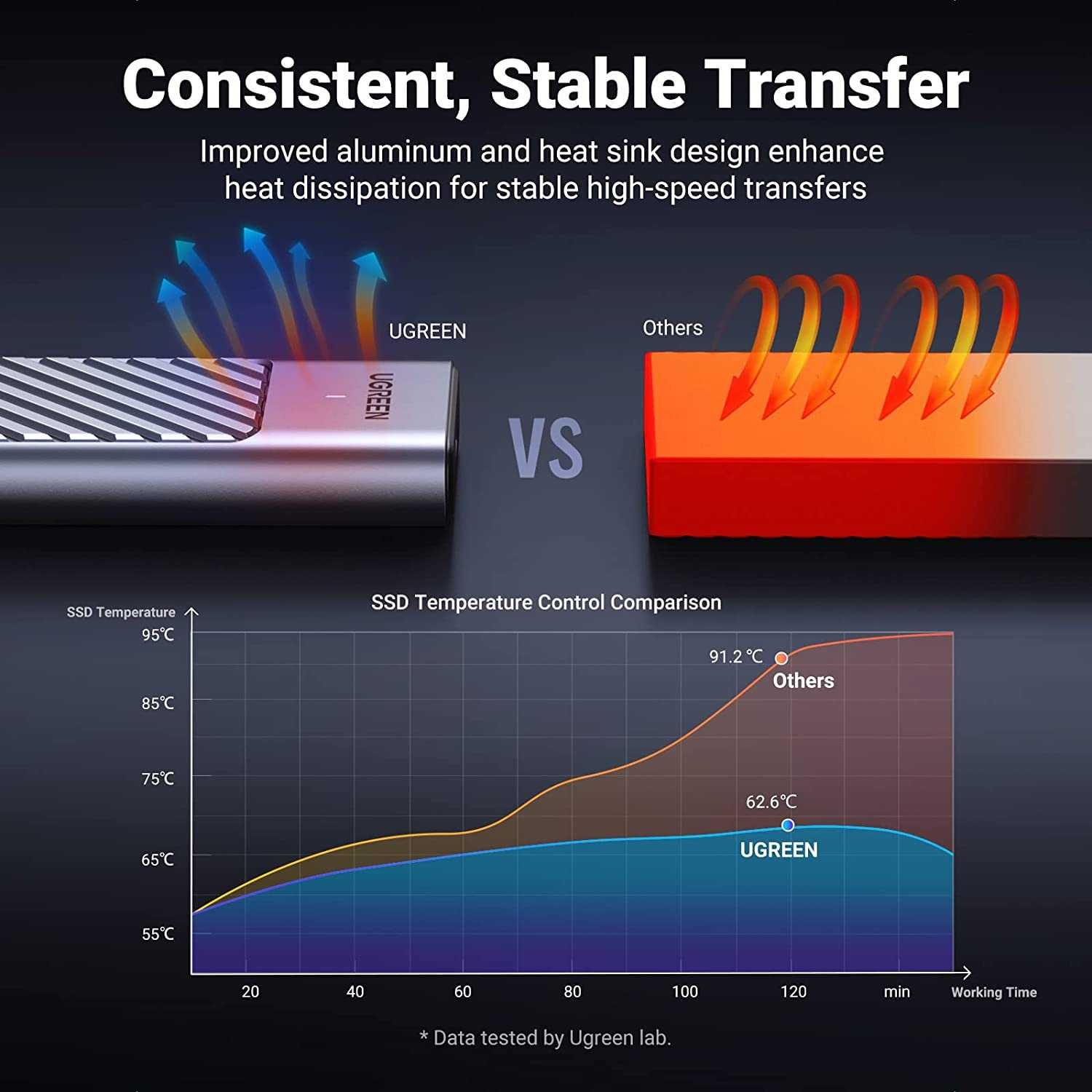 Consistent, Stable Transfer

Improved aluminum and heat sink design enhance heat dissipation for stable high-speed transfers

UGREEN

UGREEN

VS

Others

SSD Temperature Control Comparison

SSD Temperature

95℃

85℃

75℃

65℃

55℃

91.2 ℃

Others

62.6℃

UGREEN

20

40

60

80

100

120

min

Working Time

* Data tested by Ugreen lab.